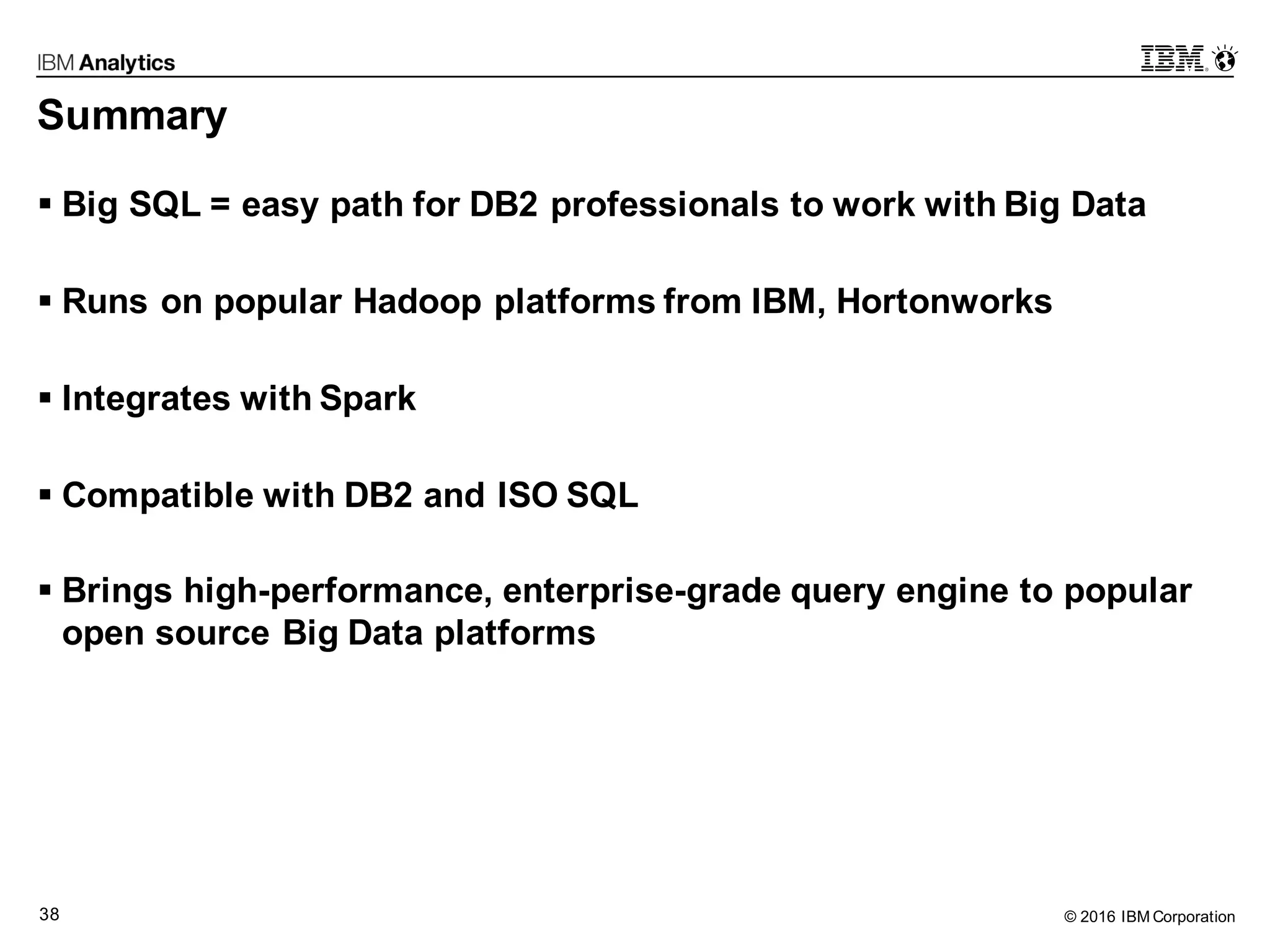 IBM Analytics

IBM

Summary

▪ Big SQL = easy path for DB2 professionals to work with Big Data

▪ Runs on popular Hadoop platforms from IBM, Hortonworks

▪ Integrates with Spark

▪ Compatible with DB2 and ISO SQL

▪ Brings high-performance, enterprise-grade query engine to popular open source Big Data platforms

38

© 2016 IBM Corporation